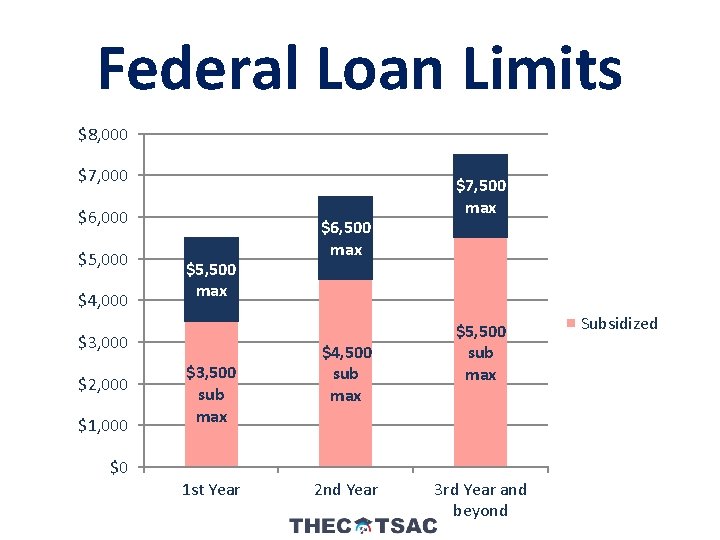 Federal Loan Limits

$8,000
$7,000
$6,000
$5,000
$4,000
$3,000
$2,000
$1,000
$0

$5,500 max
$3,500 sub max

$6,500 max
$4,500 sub max

$7,500 max
$5,500 sub max

Subsidized

1st Year
2nd Year
3rd Year and beyond

THEC TSAC